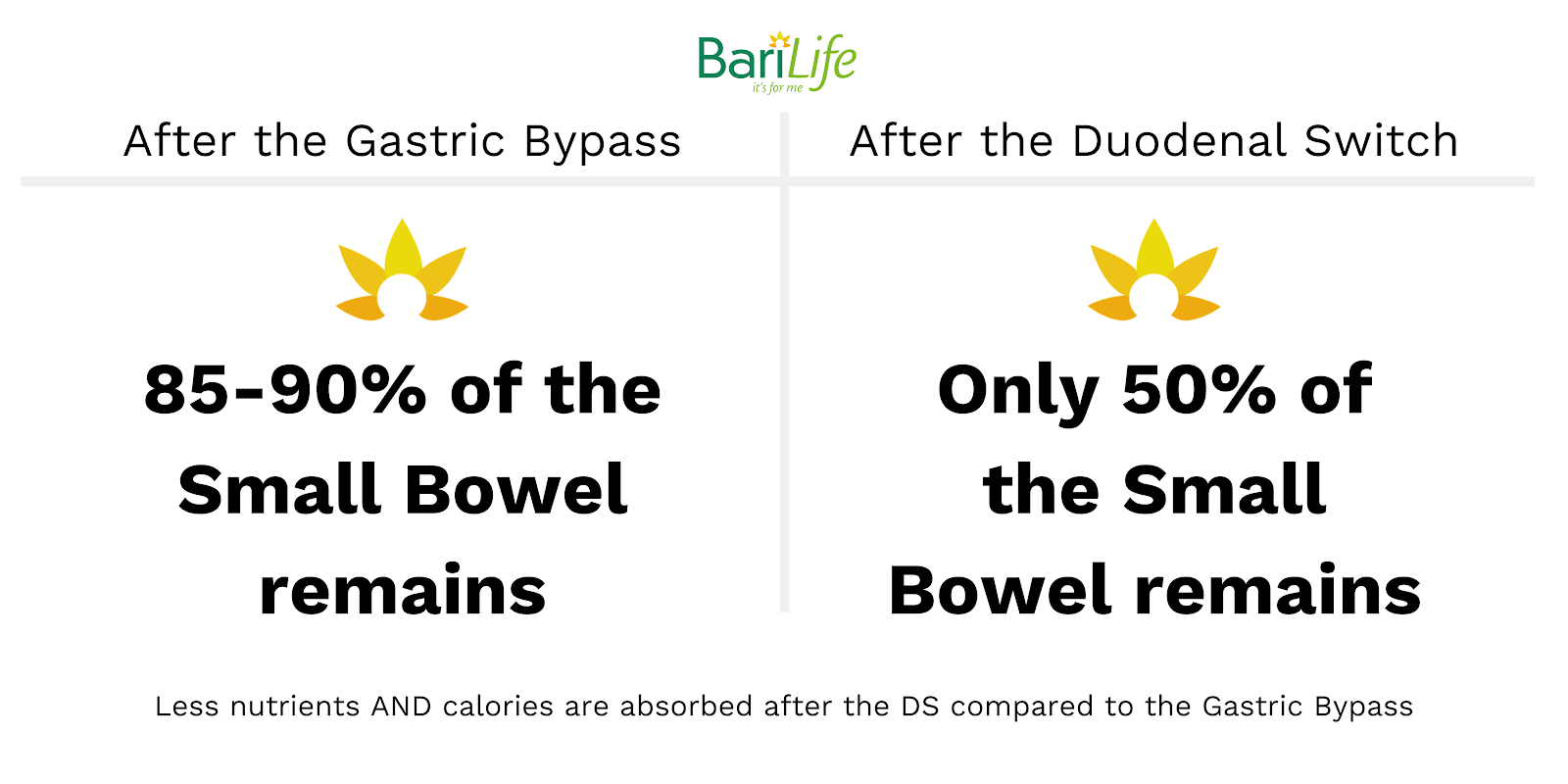 BariLife
it's for me

After the Gastric Bypass

85-90% of the Small Bowel remains

After the Duodenal Switch

Only 50% of the Small Bowel remains

Less nutrients AND calories are absorbed after the DS compared to the Gastric Bypass